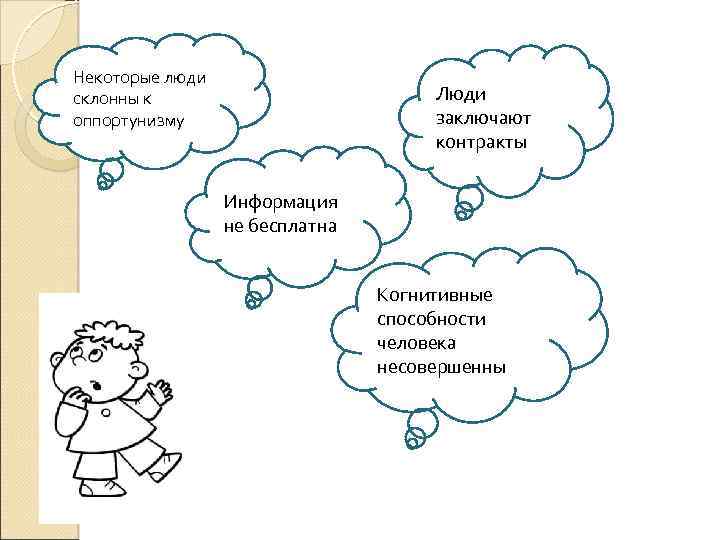 Некоторые люди склонны к оппортунизму

Люди заключают контракты

Информация не бесплатна

Когнитивные способности человека несовершенны